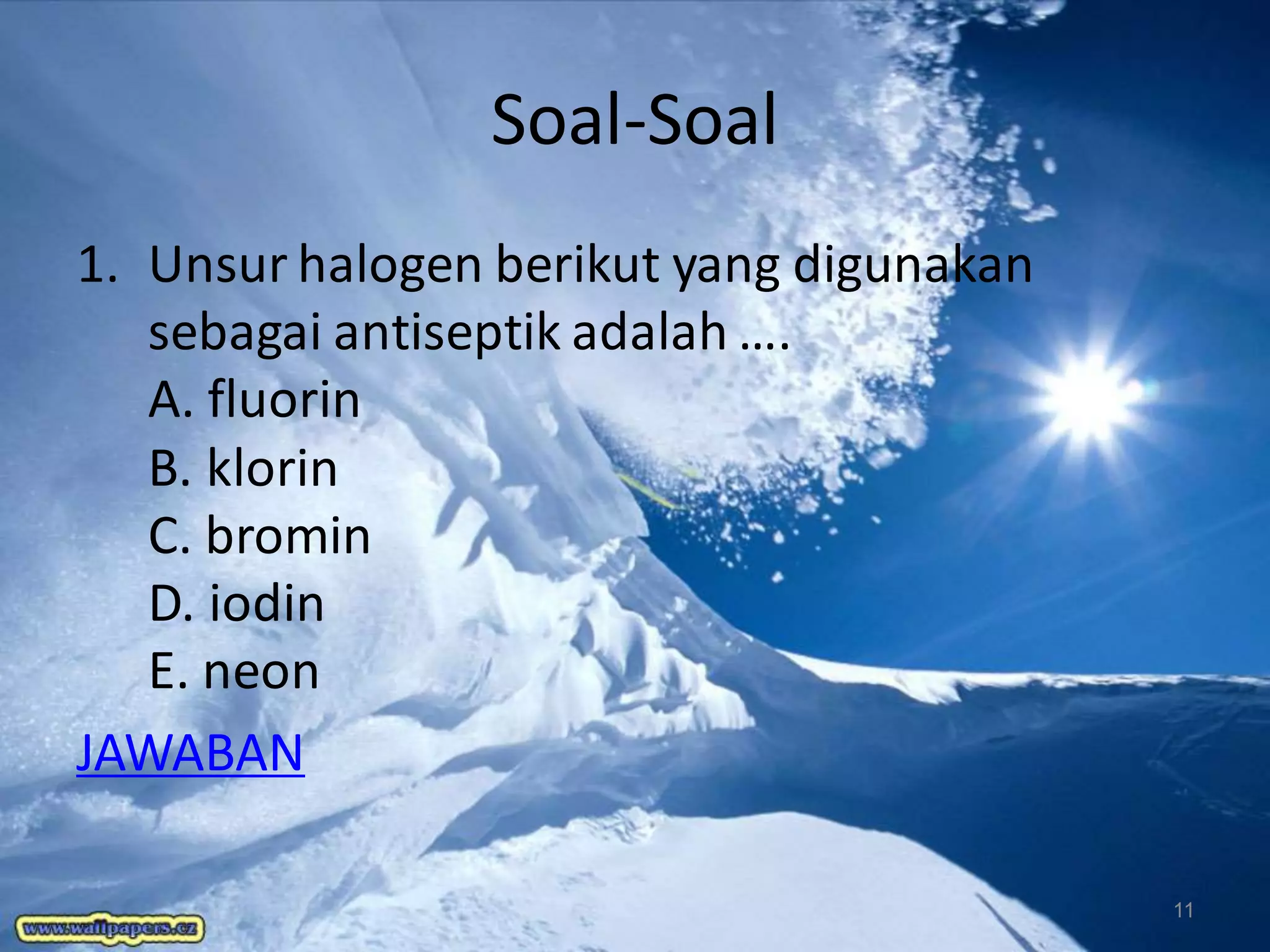 Soal-Soal

1. Unsur halogen berikut yang digunakan sebagai antiseptik adalah ….
A. fluorin
B. klorin
C. bromin
D. iodin
E. neon

JAWABAN

www.wallpapers.cz

11